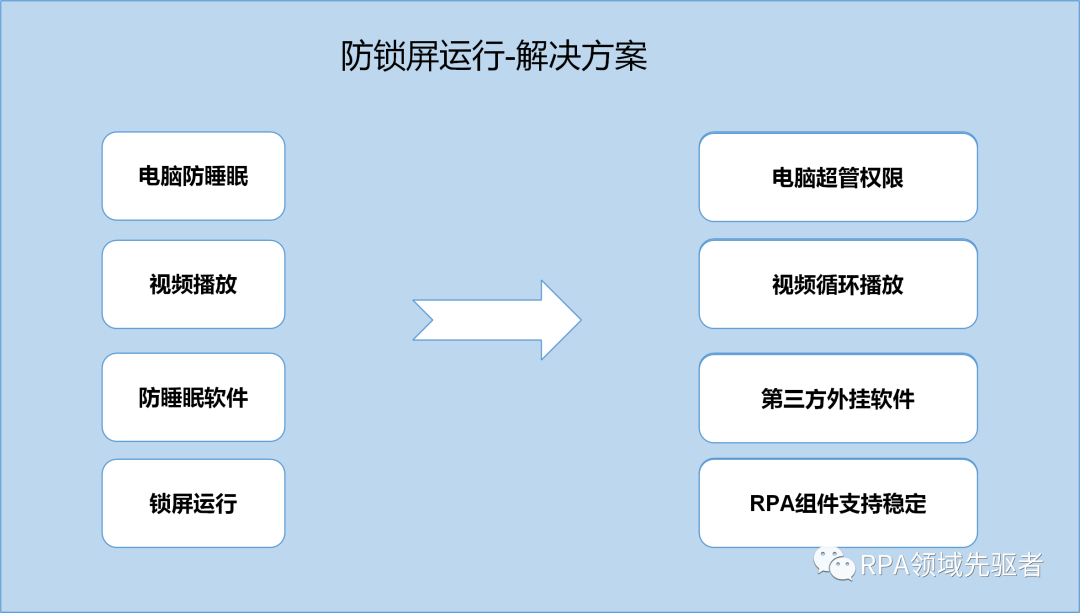 防锁屏运行-解决方案

电脑防睡眠

视频播放

防睡眠软件

锁屏运行

电脑超管权限

视频循环播放

第三方外挂软件

RPA组件支持稳定

RPA领域先驱者